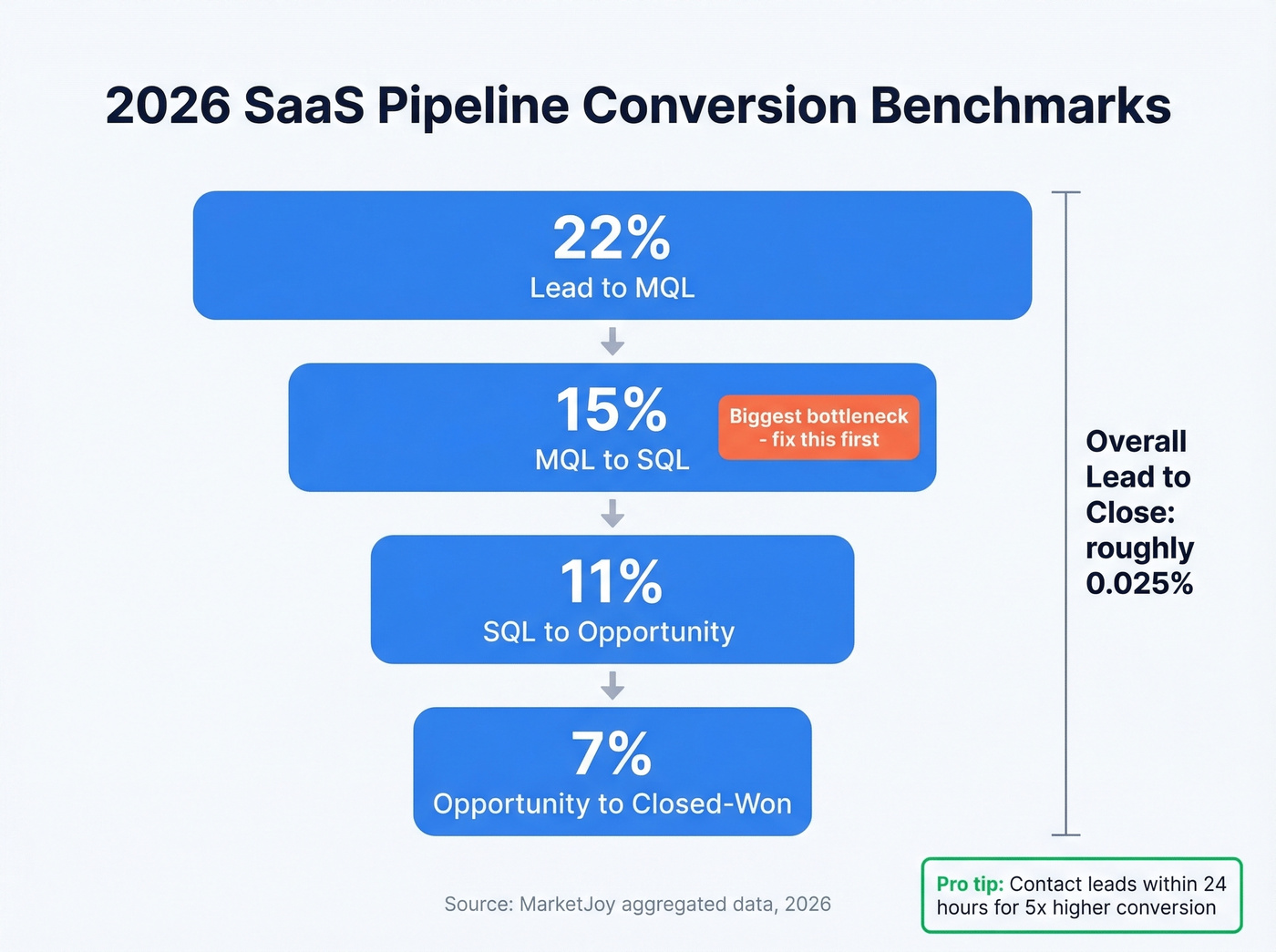 2026 SaaS Pipeline Conversion Benchmarks

22%
Lead to MQL

15%
MQL to SQL

Biggest bottleneck - fix this first

11%
SQL to Opportunity

7%
Opportunity to Closed-Won

Overall Lead to Close: roughly 0.025%

Source: MarketJoy aggregated data, 2026

Pro tip: Contact leads within 24 hours for 5x higher conversion